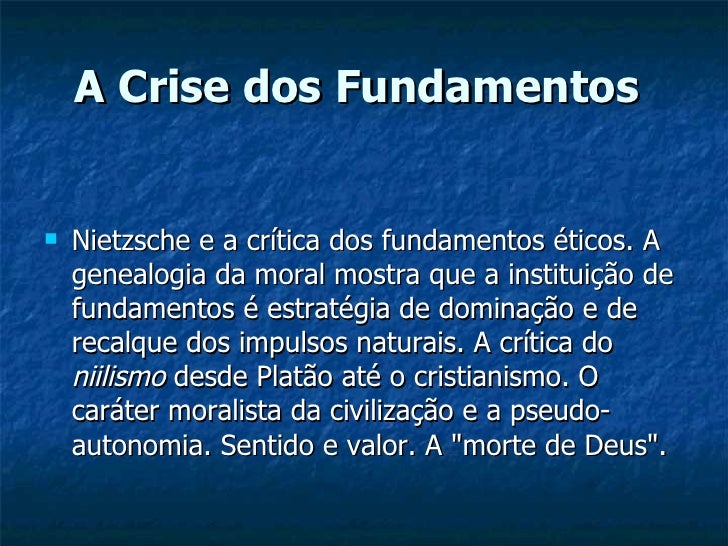 A Crise dos Fundamentos

Nietzsche e a crítica dos fundamentos éticos. A genealogia da moral mostra que a instituição de fundamentos é estratégia de dominação e de recalque dos impulsos naturais. A crítica do niilismo desde Platão até o cristianismo. O caráter moralista da civilização e a pseudo-autonomia. Sentido e valor. A "morte de Deus".